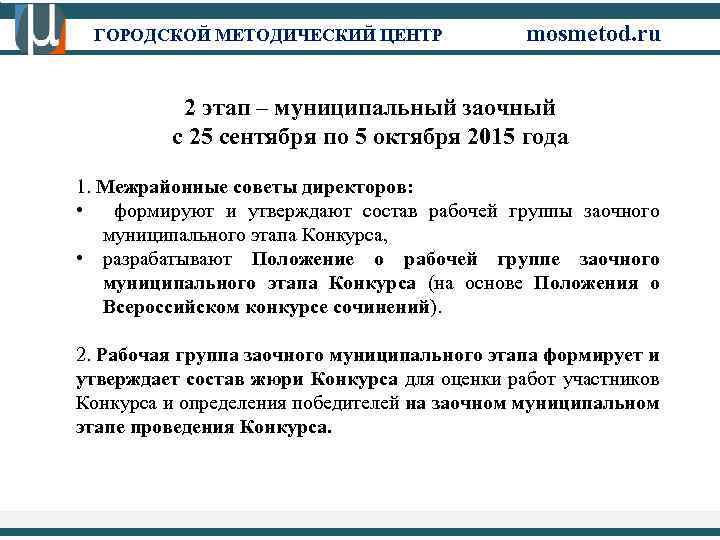 ГОРОДСКОЙ МЕТОДИЧЕСКИЙ ЦЕНТР mosmetod.ru

2 этап – муниципальный заочный
с 25 сентября по 5 октября 2015 года

1. Межрайонные советы директоров:
• формируют и утверждают состав рабочей группы заочного муниципального этапа Конкурса,
• разрабатывают Положение о рабочей группе заочного муниципального этапа Конкурса (на основе Положения о Всероссийском конкурсе сочинений).

2. Рабочая группа заочного муниципального этапа формирует и утверждает состав жюри Конкурса для оценки работ участников Конкурса и определения победителей на заочном муниципальном этапе проведения Конкурса.